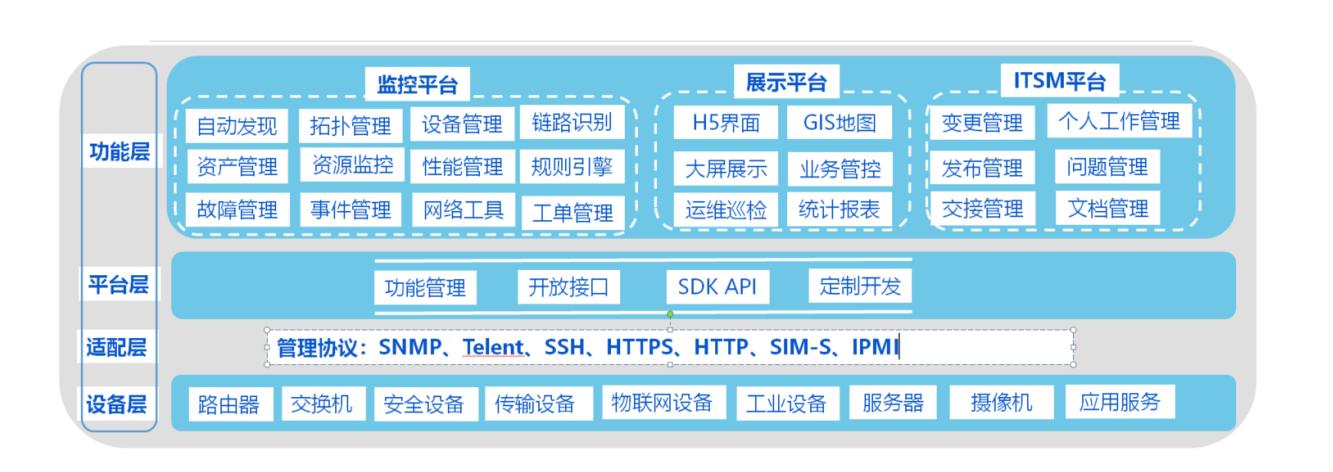 功能层

监控平台
自动发现 拓扑管理 设备管理 链路识别
资产管理 资源监控 性能管理 规则引擎
故障管理 事件管理 网络工具 工单管理

展示平台
H5界面 GIS地图
大屏展示 业务管控
运维巡检 统计报表

ITSM平台
变更管理 个人工作管理
发布管理 问题管理
交接管理 文档管理

平台层
功能管理 开放接口 SDK API 定制开发

适配层
管理协议：SNMP、Telent、SSH、HTTPS、HTTP、SIM-S、IPMI

设备层
路由器 交换机 安全设备 传输设备 物联网设备 工业设备 服务器 摄像机 应用服务